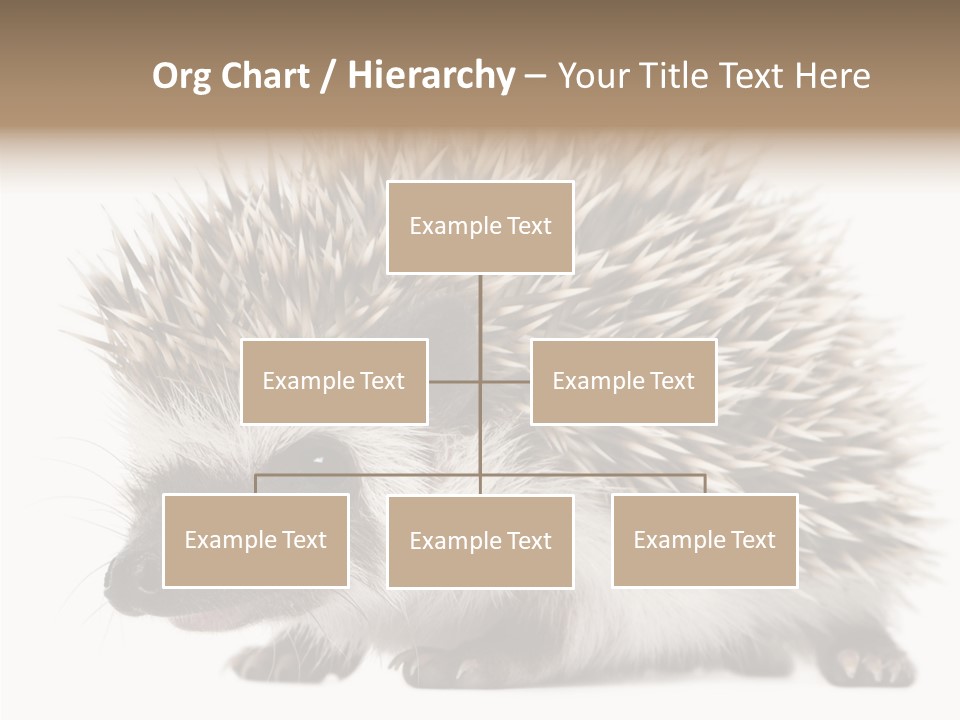 Org Chart / Hierarchy – Your Title Text Here

Example Text

Example Text

Example Text

Example Text

Example Text

Example Text